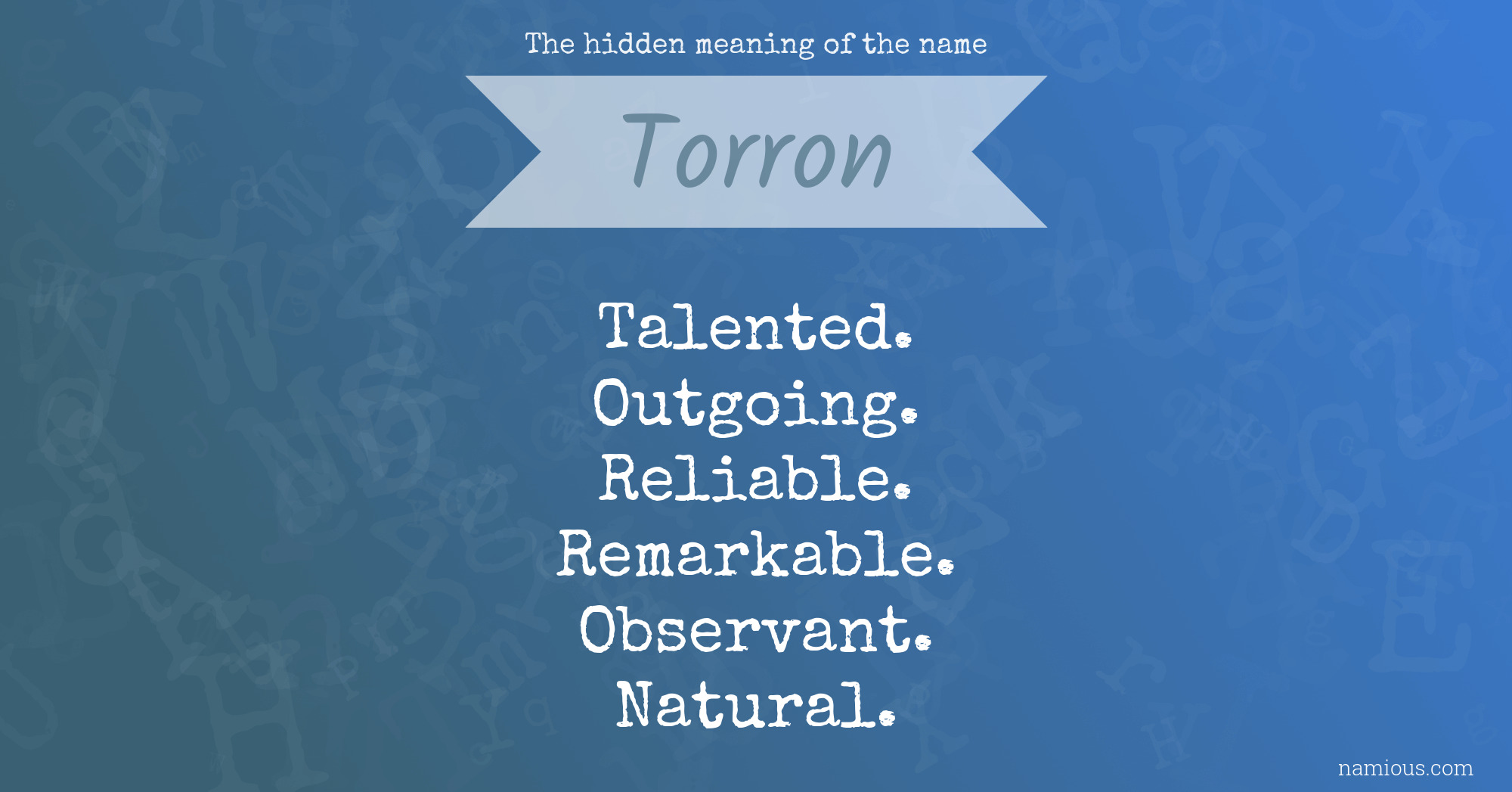 The hidden meaning of the name

Torron

Talented.
Outgoing.
Reliable.
Remarkable.
Observant.
Natural.

namious.com